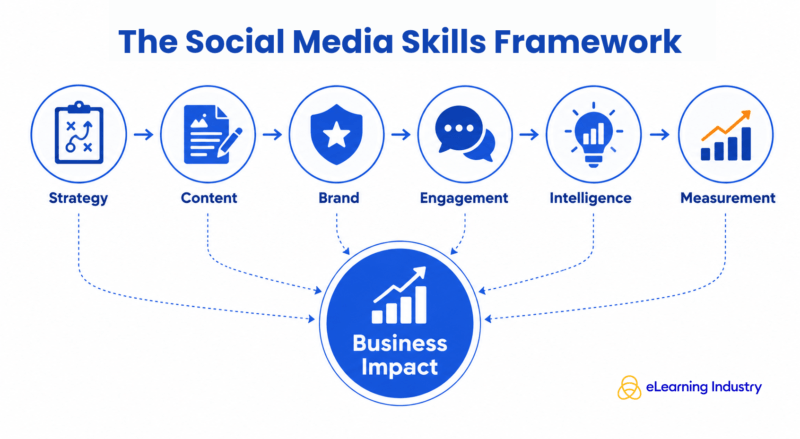 The Social Media Skills Framework

Strategy

Content

Brand

Engagement

Intelligence

Measurement

Business Impact

eLearning Industry